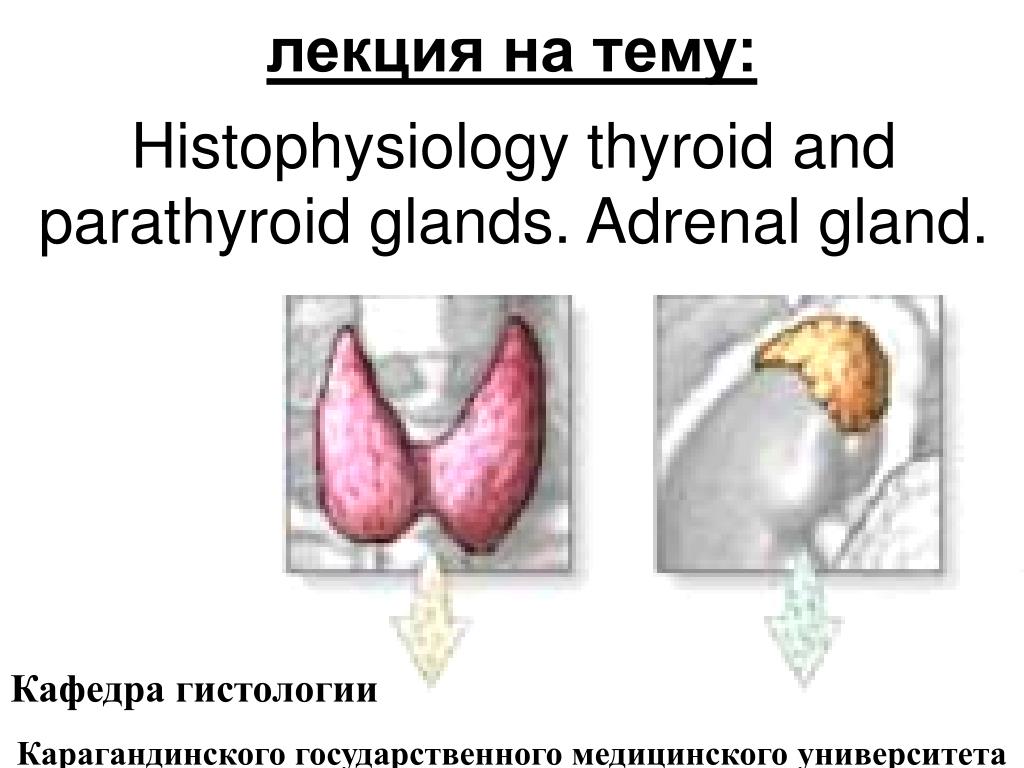 лекция на тему:

Histophysiology thyroid and parathyroid glands. Adrenal gland.

Кафедра гистологии

Карагандинского государственного медицинского университета